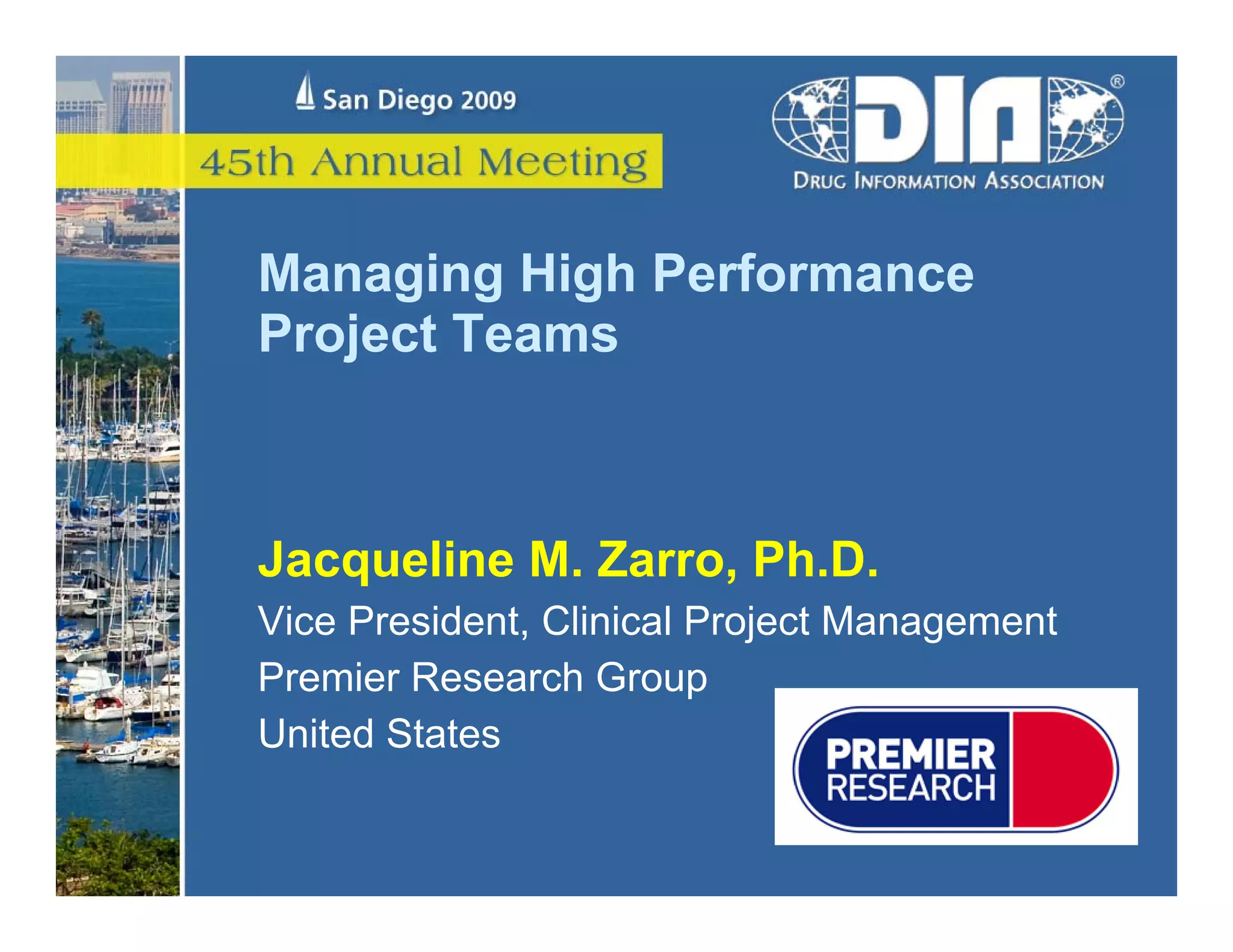 San Diego 2009

45th Annual Meeting

DIA®
DRUG INFORMATION ASSOCIATION

Managing High Performance Project Teams

Jacqueline M. Zarro, Ph.D.

Vice President, Clinical Project Management

Premier Research Group

United States

PREMIER RESEARCH